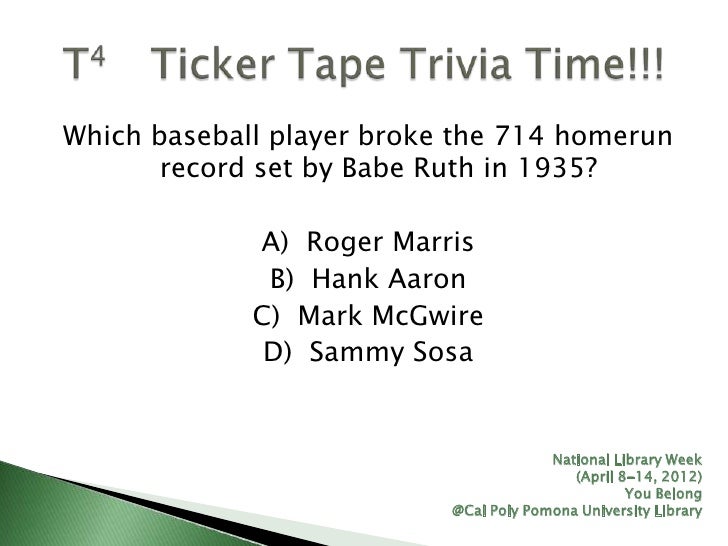 $T^4$ Ticker Tape Trivia Time!!!

Which baseball player broke the 714 homerun record set by Babe Ruth in 1935?

A) Roger Marris
B) Hank Aaron
C) Mark McGwire
D) Sammy Sosa

National Library Week
(April 8–14, 2012)
You Belong
@Cal Poly Pomona University Library